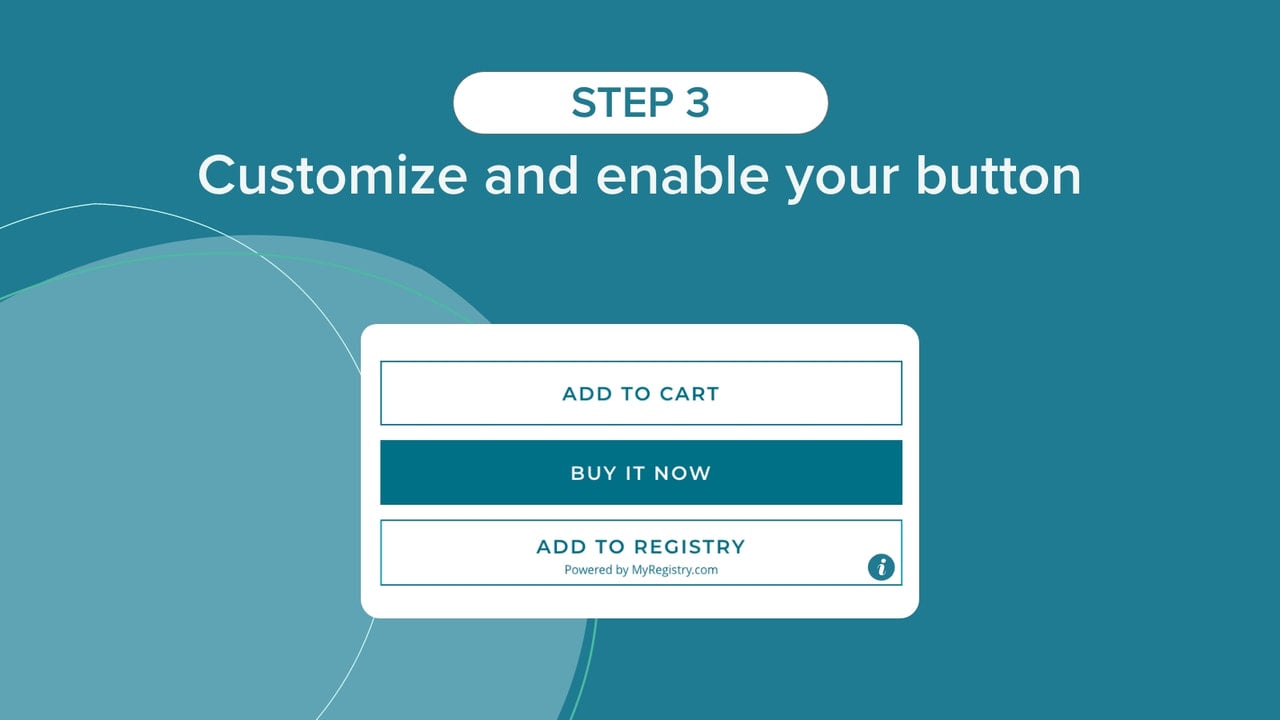 STEP 3

Customize and enable your button

ADD TO CART

BUY IT NOW

ADD TO REGISTRY
Powered by MyRegistry.com

i